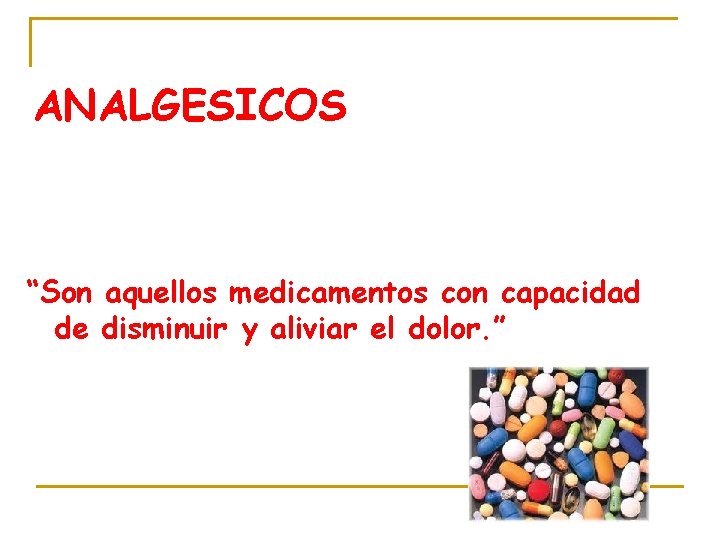 ANALGESICOS

“Son aquellos medicamentos con capacidad de disminuir y aliviar el dolor.”